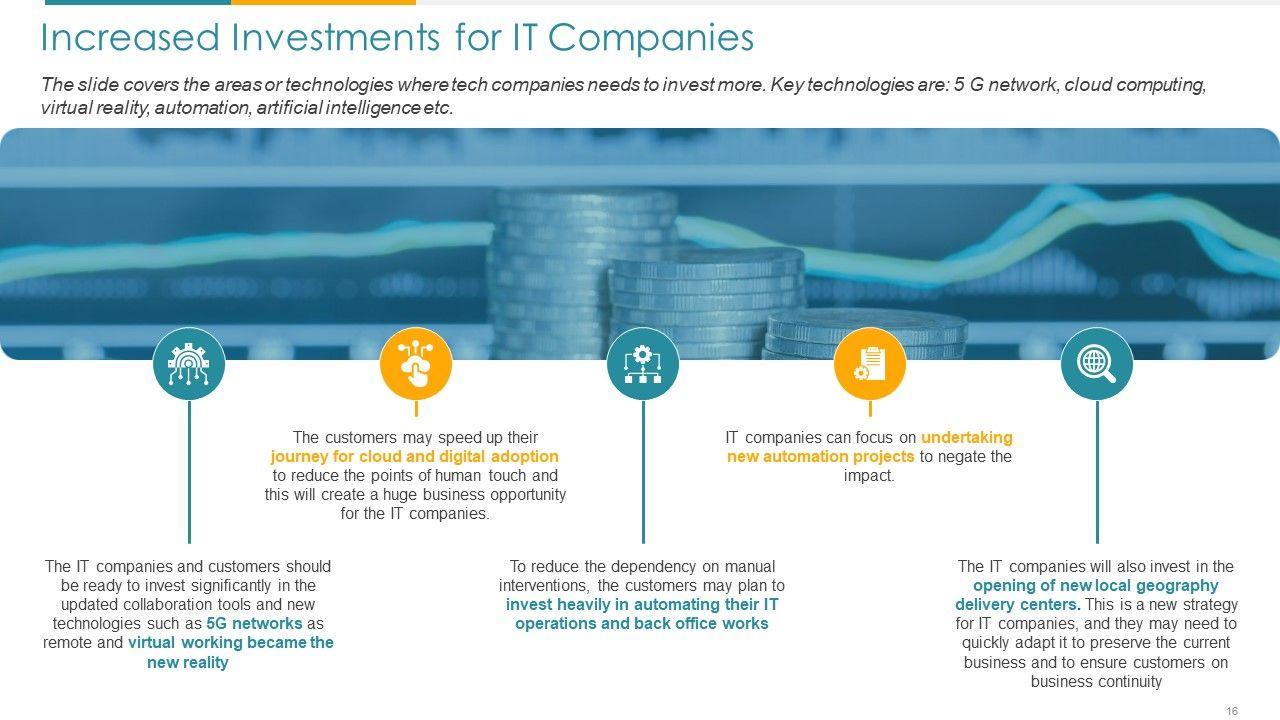 Increased Investments for IT Companies

The slide covers the areas or technologies where tech companies needs to invest more. Key technologies are: 5 G network, cloud computing, virtual reality, automation, artificial intelligence etc.

The IT companies and customers should be ready to invest significantly in the updated collaboration tools and new technologies such as 5G networks as remote and virtual working became the new reality

The customers may speed up their journey for cloud and digital adoption to reduce the points of human touch and this will create a huge business opportunity for the IT companies.

To reduce the dependency on manual interventions, the customers may plan to invest heavily in automating their IT operations and back office works

IT companies can focus on undertaking new automation projects to negate the impact.

The IT companies will also invest in the opening of new local geography delivery centers. This is a new strategy for IT companies, and they may need to quickly adapt it to preserve the current business and to ensure customers on business continuity

16